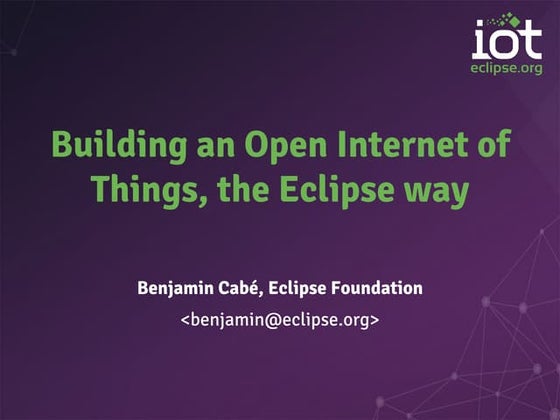 iot
eclipse.org

Building an Open Internet of Things, the Eclipse way

Benjamin Cabé, Eclipse Foundation
<benjamin@eclipse.org>